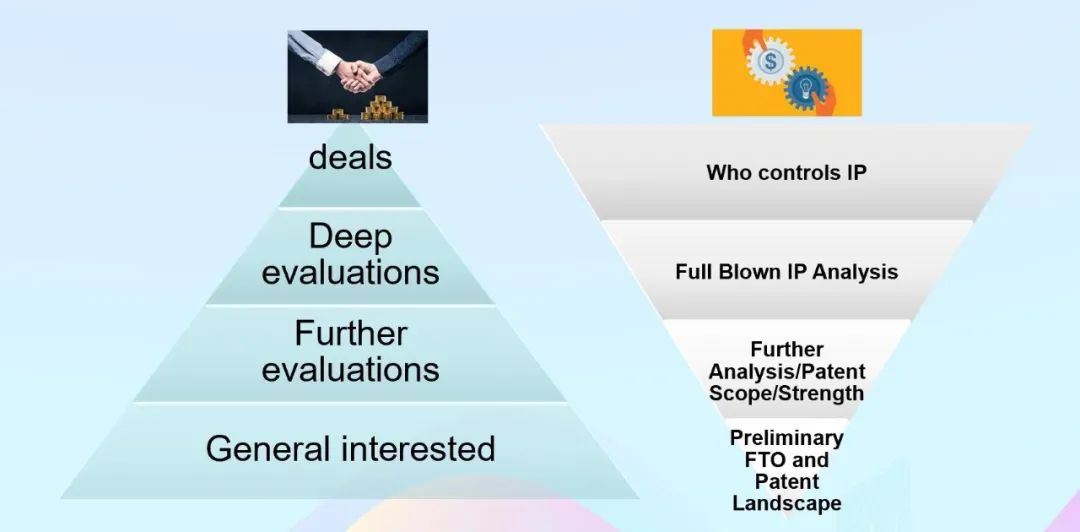 deals

Deep evaluations

Further evaluations

General interested

Who controls IP

Full Blown IP Analysis

Further Analysis/Patent Scope/Strength

Preliminary FTO and Patent Landscape